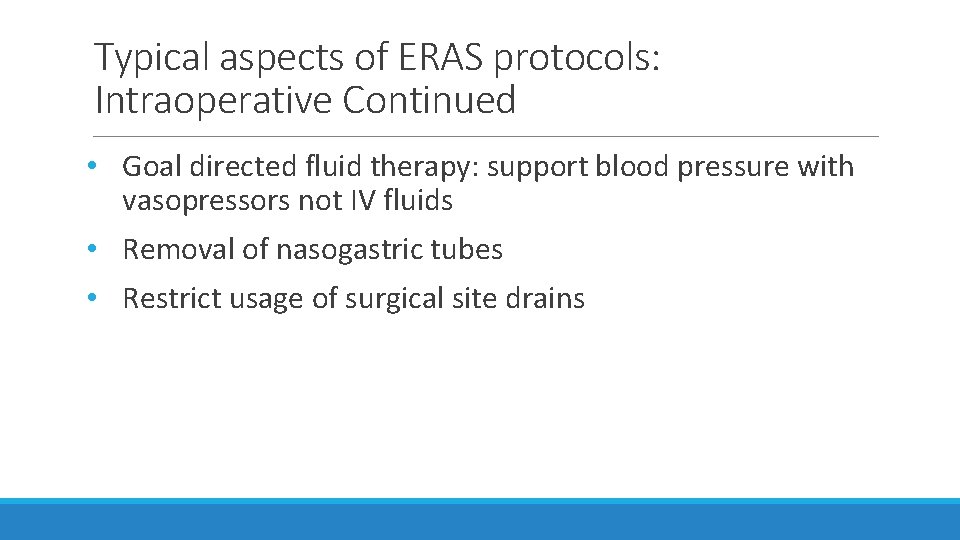 Typical aspects of ERAS protocols: Intraoperative Continued

• Goal directed fluid therapy: support blood pressure with vasopressors not IV fluids
• Removal of nasogastric tubes
• Restrict usage of surgical site drains